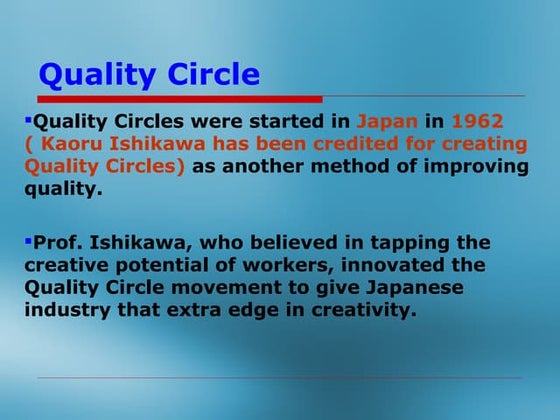 Quality Circle

▪Quality Circles were started in Japan in 1962 ( Kaoru Ishikawa has been credited for creating Quality Circles) as another method of improving quality.

▪Prof. Ishikawa, who believed in tapping the creative potential of workers, innovated the Quality Circle movement to give Japanese industry that extra edge in creativity.